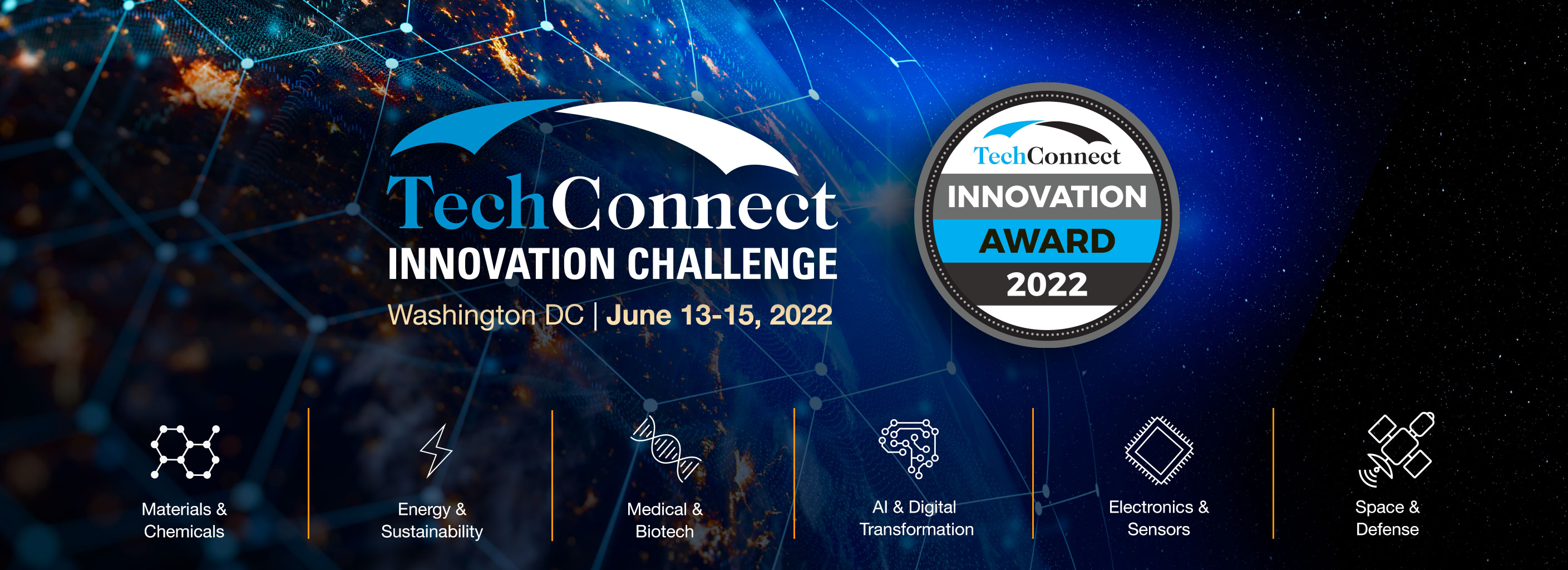 TechConnect
INNOVATION CHALLENGE
Washington DC | June 13-15, 2022

TechConnect
INNOVATION
AWARD
2022

Materials & Chemicals

Energy & Sustainability

Medical & Biotech

AI & Digital Transformation

Electronics & Sensors

Space & Defense